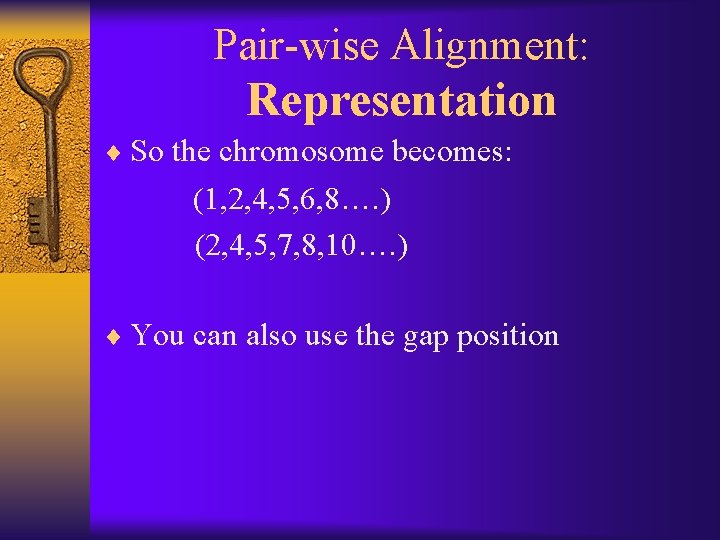 Pair-wise Alignment:
Representation

♦ So the chromosome becomes:
(1,2,4,5,6,8….)
(2,4,5,7,8,10….)

♦ You can also use the gap position